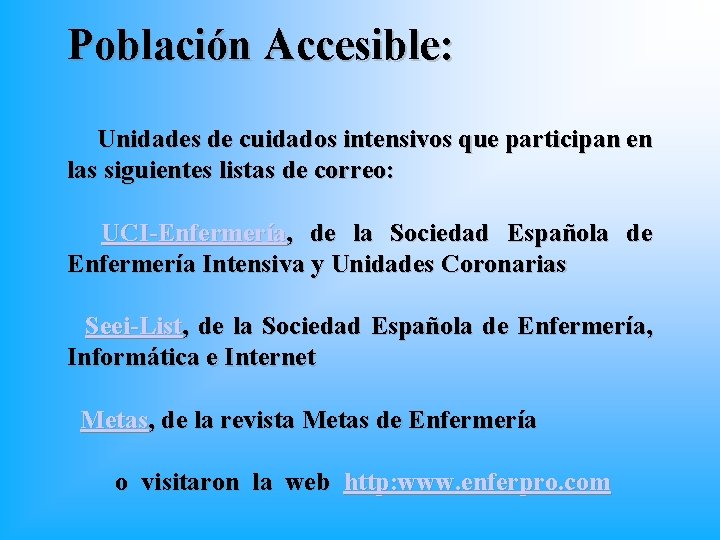 Población Accesible:

Unidades de cuidados intensivos que participan en las siguientes listas de correo:

UCI-Enfermería, de la Sociedad Española de Enfermería Intensiva y Unidades Coronarias

Seei-List, de la Sociedad Española de Enfermería, Informática e Internet

Metas, de la revista Metas de Enfermería

o visitaron la web http:www.enferpro.com